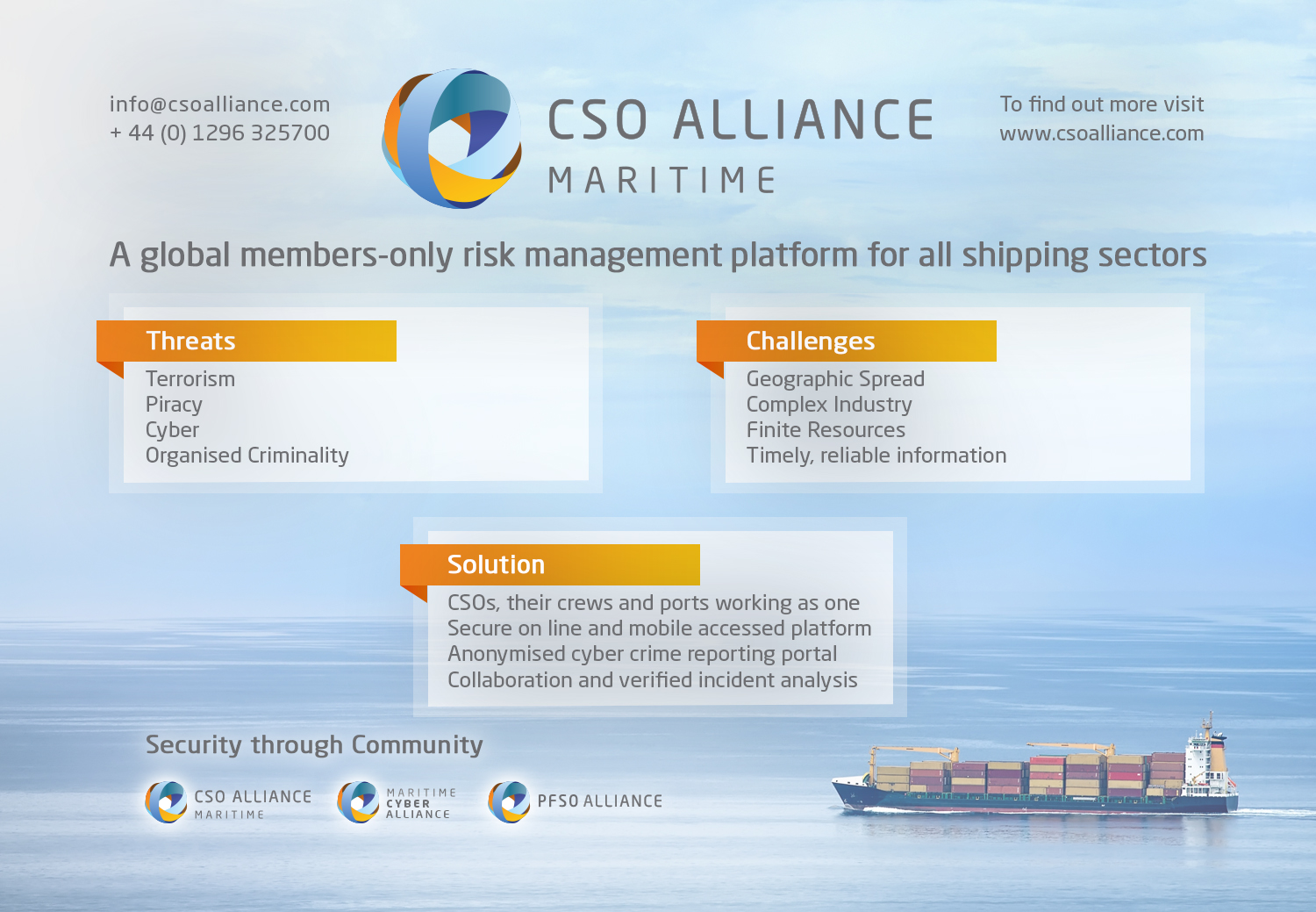 info@csoalliance.com
+ 44 (0) 1296 325700

CSO ALLIANCE
MARITIME

To find out more visit
www.csoalliance.com

A global members-only risk management platform for all shipping sectors

Threats
Terrorism
Piracy
Cyber
Organised Criminality

Challenges
Geographic Spread
Complex Industry
Finite Resources
Timely, reliable information

Solution
CSOs, their crews and ports working as one
Secure on line and mobile accessed platform
Anonymised cyber crime reporting portal
Collaboration and verified incident analysis

Security through Community

CSO ALLIANCE
MARITIME

MARITIME
CYBER
ALLIANCE

PFSO ALLIANCE